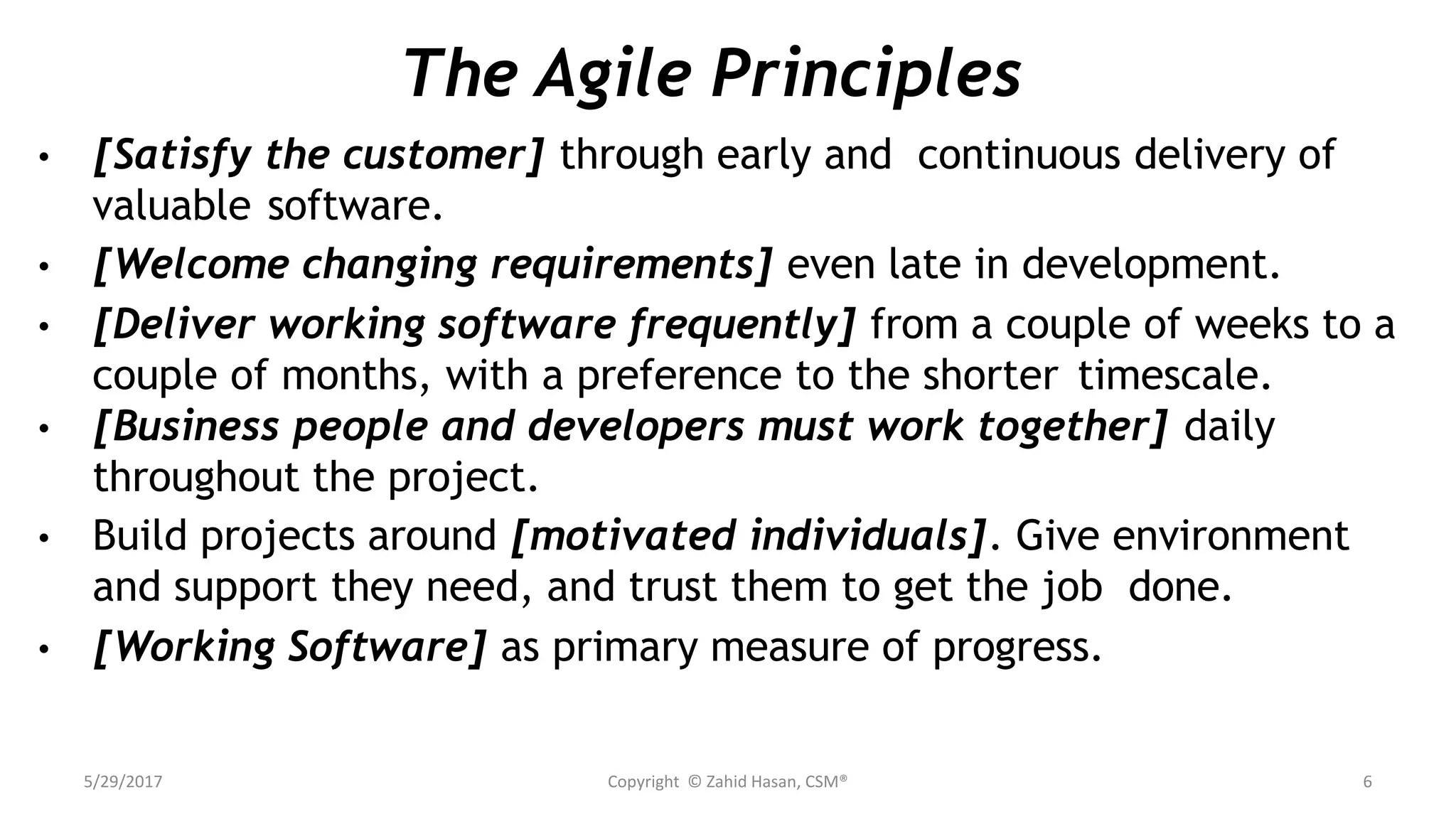 The Agile Principles

• [Satisfy the customer] through early and continuous delivery of valuable software.

• [Welcome changing requirements] even late in development.

• [Deliver working software frequently] from a couple of weeks to a couple of months, with a preference to the shorter timescale.

• [Business people and developers must work together] daily throughout the project.

• Build projects around [motivated individuals]. Give environment and support they need, and trust them to get the job done.

• [Working Software] as primary measure of progress.

5/29/2017

Copyright © Zahid Hasan, CSM®

6